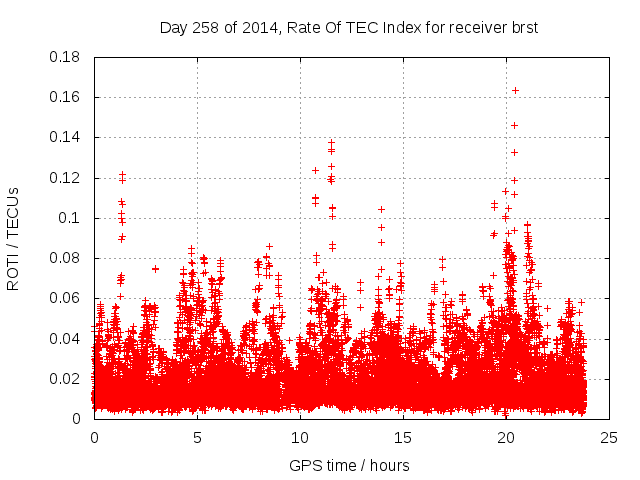 Day 258 of 2014, Rate Of TEC Index for receiver brst

ROTI / TECUs

0.18
0.16
0.14
0.12
0.1
0.08
0.06
0.04
0.02
0

0
5
10
15
20
25

GPS time / hours